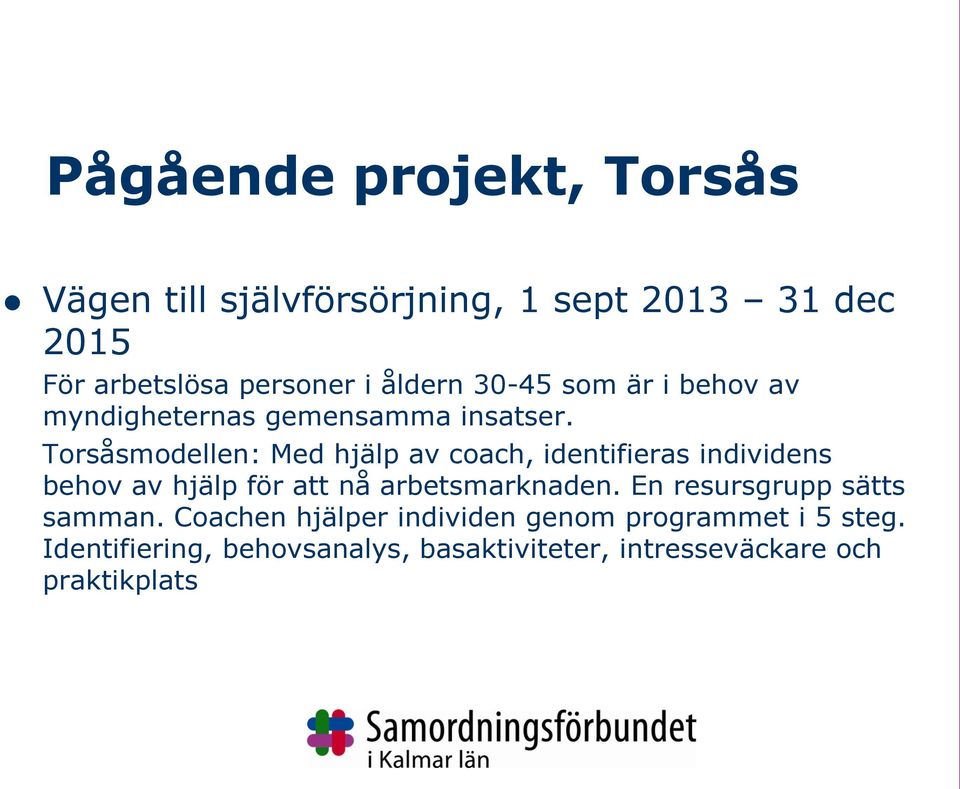 Pågående projekt, Torsås

• Vägen till självförsörjning, 1 sept 2013 – 31 dec 2015

För arbetslösa personer i åldern 30-45 som är i behov av myndigheternas gemensamma insatser.

Torsåsmodellen: Med hjälp av coach, identifieras individens behov av hjälp för att nå arbetsmarknaden. En resursgrupp sätts samman. Coachen hjälper individen genom programmet i 5 steg. Identifiering, behovsanalys, basaktiviteter, intresseväckare och praktikplats

Samordningsförbundet
i Kalmar län